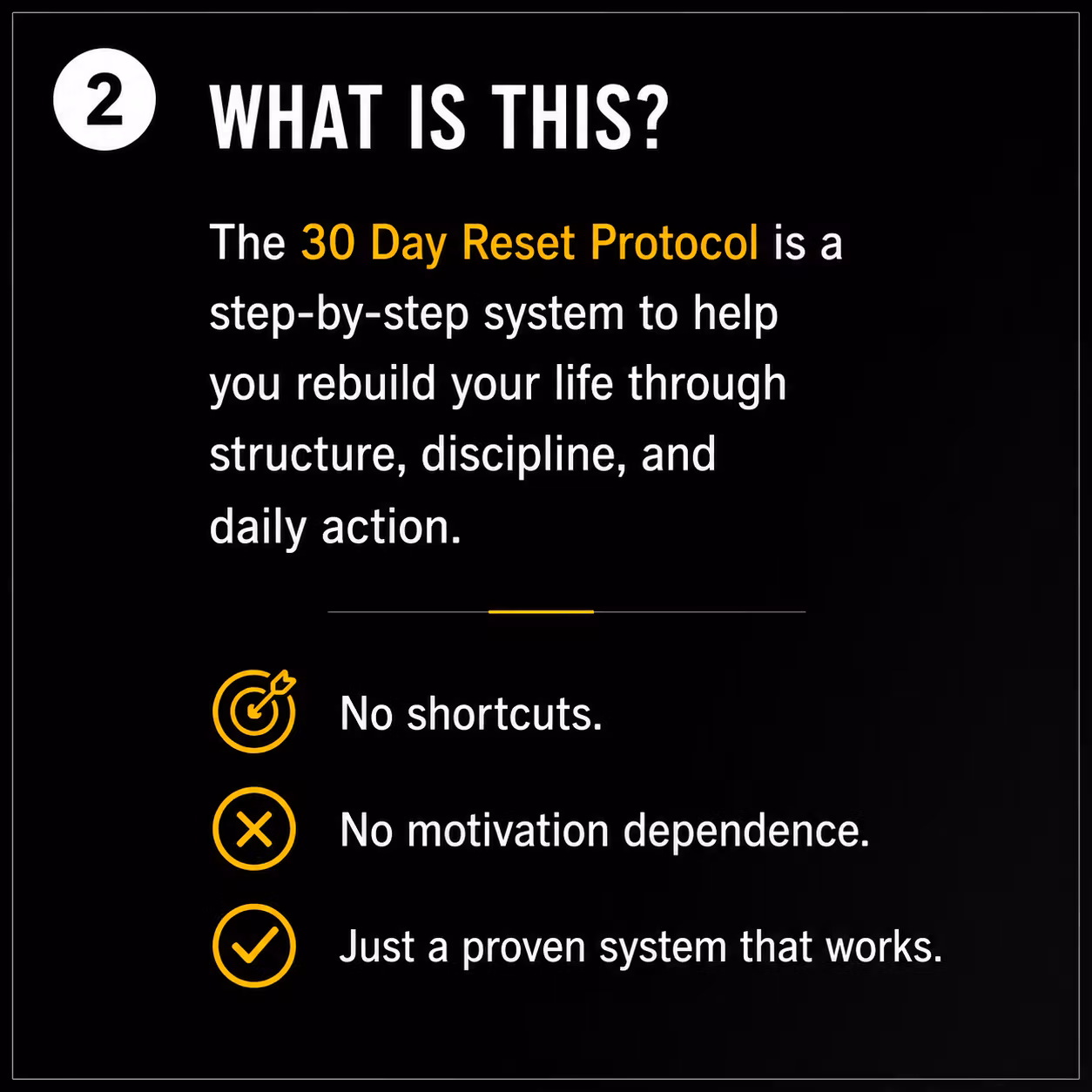 2 WHAT IS THIS?

The 30 Day Reset Protocol is a step-by-step system to help you rebuild your life through structure, discipline, and daily action.

No shortcuts.

No motivation dependence.

Just a proven system that works.